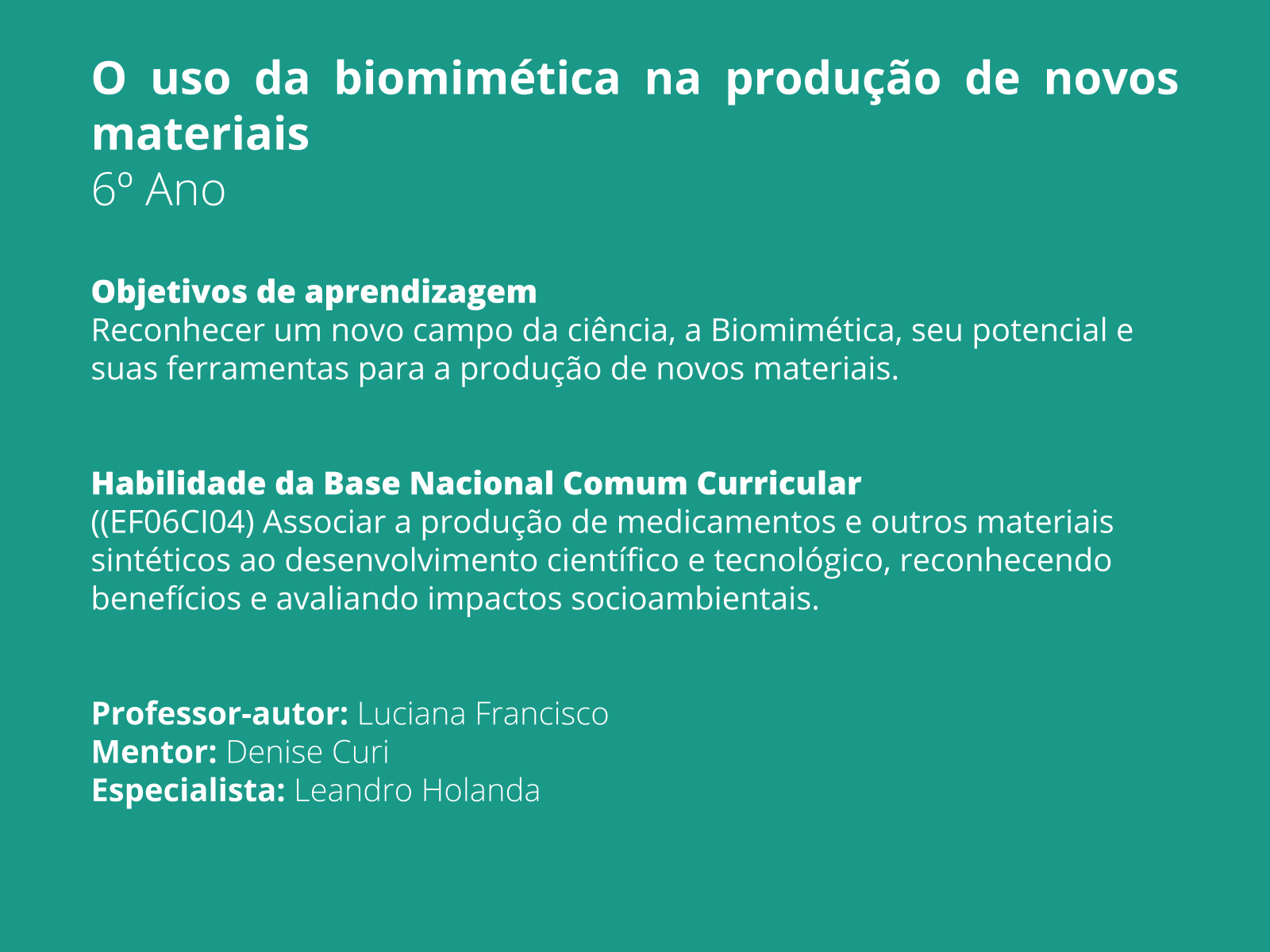 O uso da biomimética na produção de novos materiais
6º Ano

Objetivos de aprendizagem
Reconhecer um novo campo da ciência, a Biomimética, seu potencial e suas ferramentas para a produção de novos materiais.

Habilidade da Base Nacional Comum Curricular
((EF06CI04) Associar a produção de medicamentos e outros materiais sintéticos ao desenvolvimento científico e tecnológico, reconhecendo benefícios e avaliando impactos socioambientais.

Professor-autor: Luciana Francisco
Mentor: Denise Curi
Especialista: Leandro Holanda